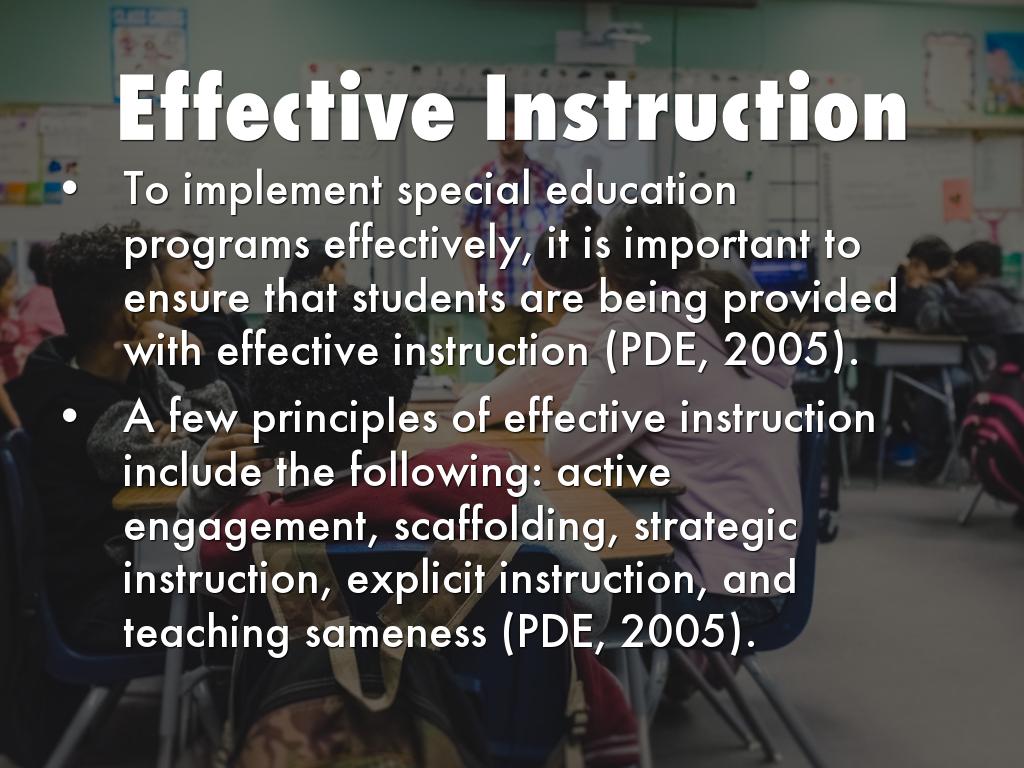 Effective Instruction

• To implement special education programs effectively, it is important to ensure that students are being provided with effective instruction (PDE, 2005).

• A few principles of effective instruction include the following: active engagement, scaffolding, strategic instruction, explicit instruction, and teaching sameness (PDE, 2005).